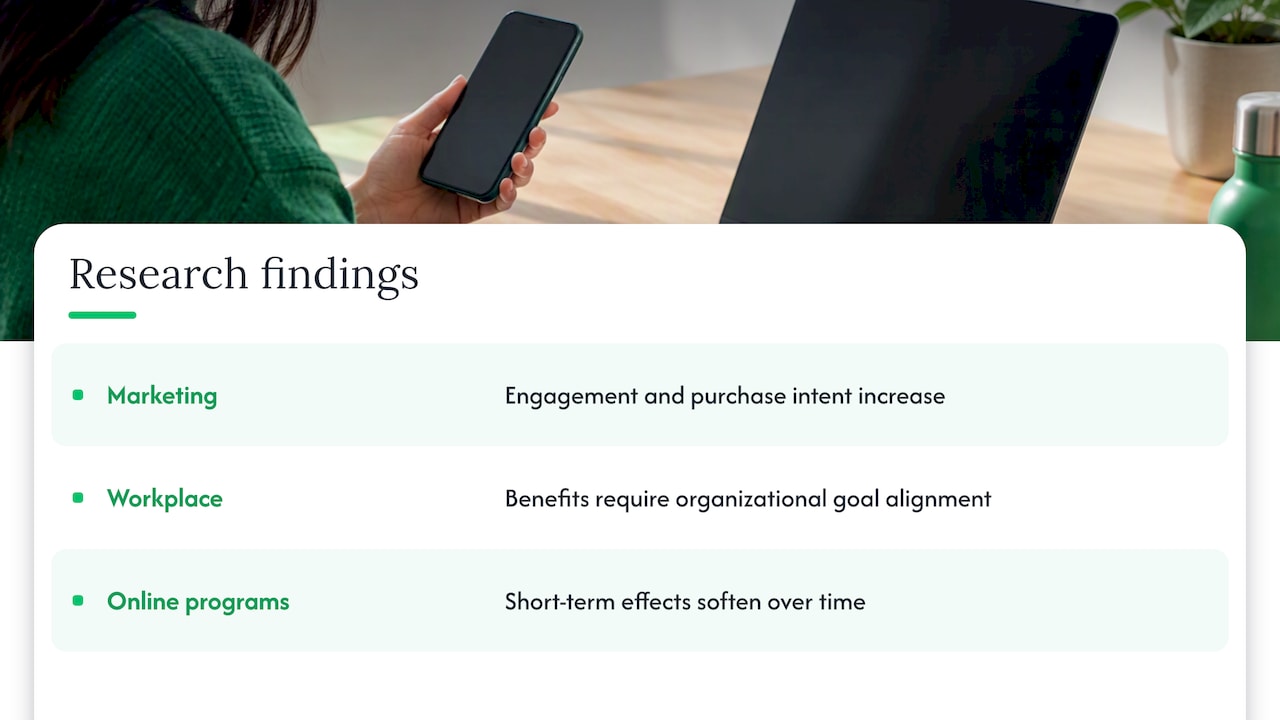 Research findings

• Marketing
Engagement and purchase intent increase

• Workplace
Benefits require organizational goal alignment

• Online programs
Short-term effects soften over time